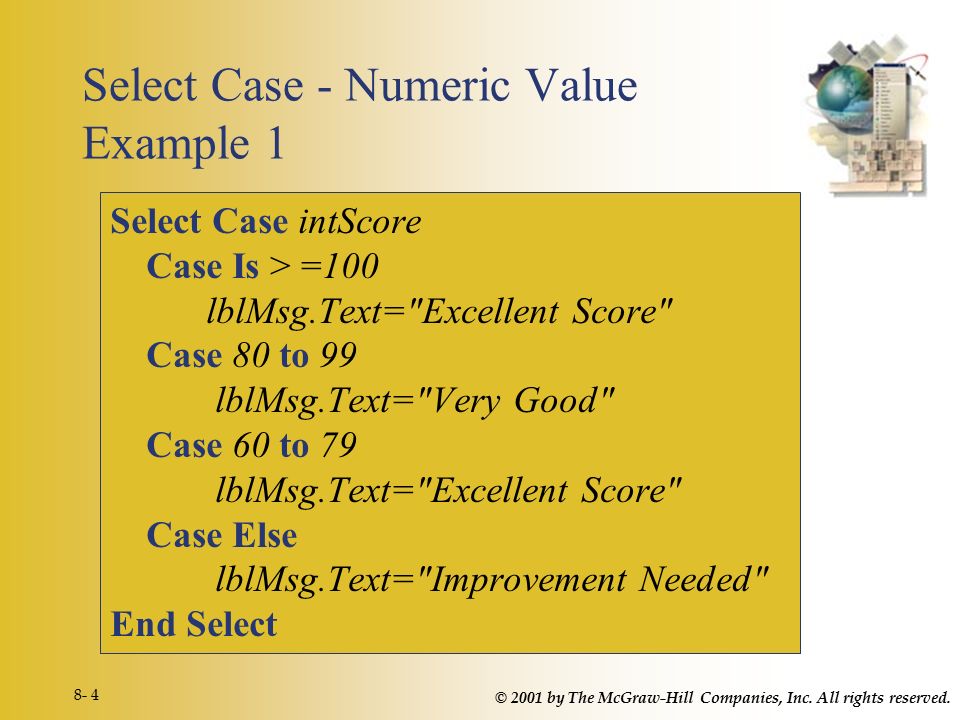 Select Case - Numeric Value Example 1

Select Case intScore
Case Is > =100
lblMsg.Text="Excellent Score"
Case 80 to 99
lblMsg.Text="Very Good"
Case 60 to 79
lblMsg.Text="Excellent Score"
Case Else
lblMsg.Text="Improvement Needed"
End Select

8- 4

© 2001 by The McGraw-Hill Companies, Inc. All rights reserved.